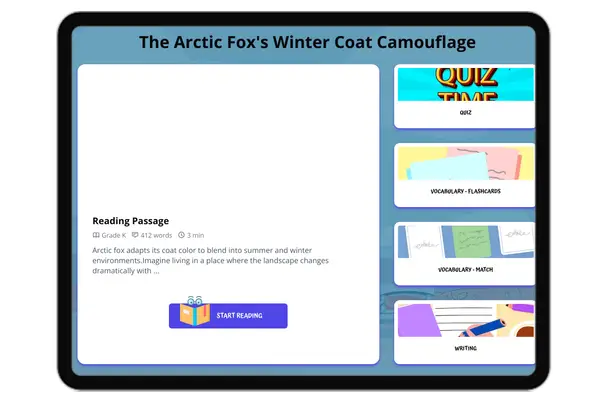 The Arctic Fox's Winter Coat Camouflage

Reading Passage

Grade K 412 words 3 min

Arctic fox adapts its coat color to blend into summer and winter environments.Imagine living in a place where the landscape changes dramatically with ...

START READING

QUIZ TIME

QUIZ

VOCABULARY - FLASHCARDS

VOCABULARY - MATCH

WRITING